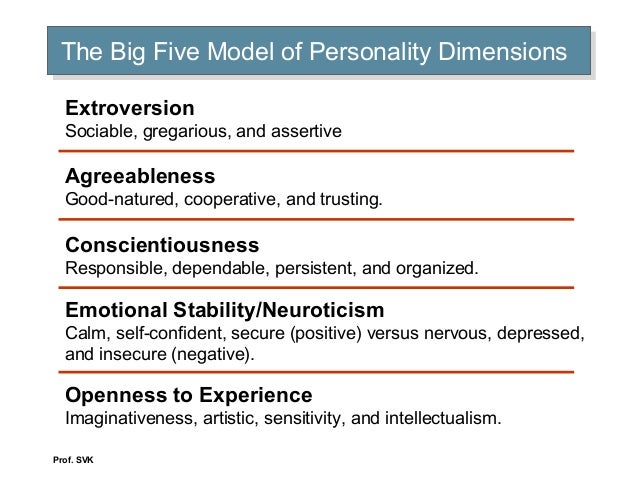 The Big Five Model of Personality Dimensions

Extroversion
Sociable, gregarious, and assertive

Agreeableness
Good-natured, cooperative, and trusting.

Conscientiousness
Responsible, dependable, persistent, and organized.

Emotional Stability/Neuroticism
Calm, self-confident, secure (positive) versus nervous, depressed, and insecure (negative).

Openness to Experience
Imaginativeness, artistic, sensitivity, and intellectualism.

Prof. SVK